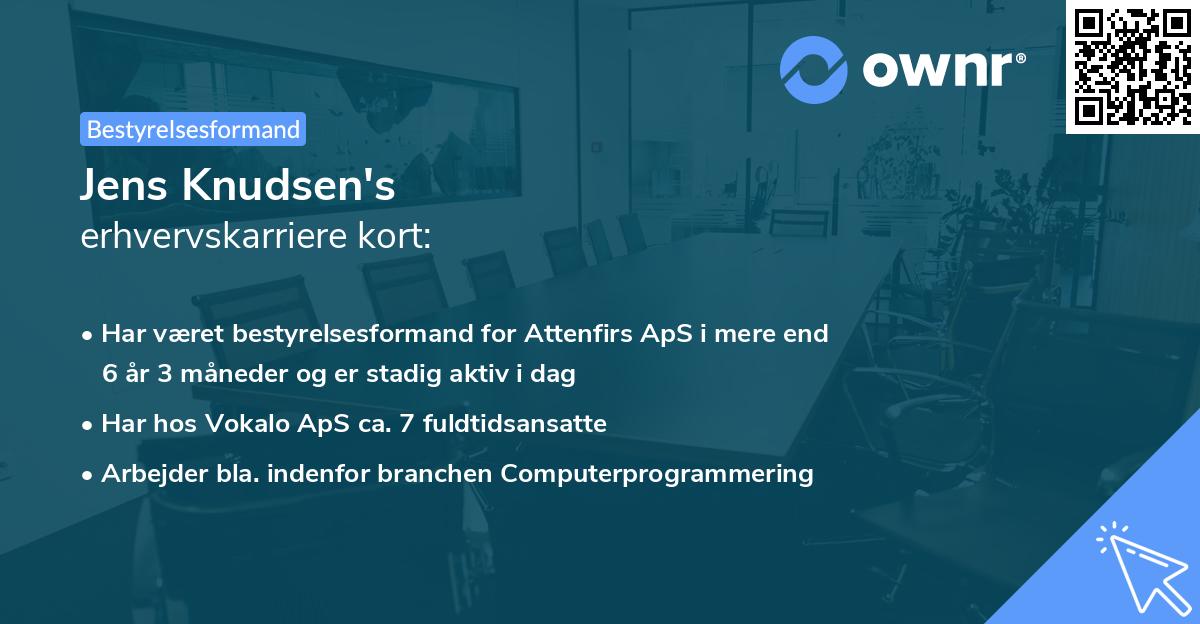 ownr®

Bestyrelsesformand

Jens Knudsen's
erhvervskarriere kort:

• Har været bestyrelsesformand for Attenfirs ApS i mere end 6 år 3 måneder og er stadig aktiv i dag
• Har hos Vokalo ApS ca. 7 fuldtidsansatte
• Arbejder bla. indenfor branchen Computerprogrammering